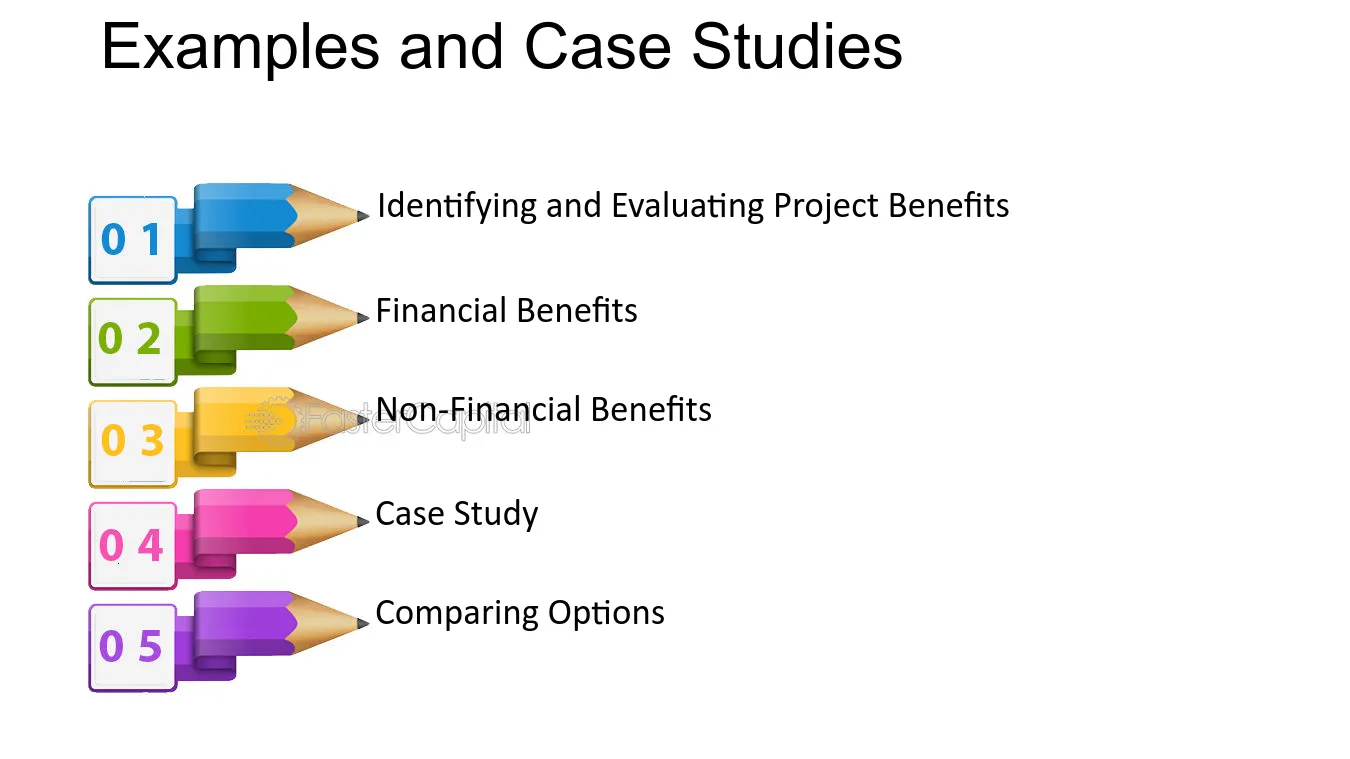 Examples and Case Studies

0 1
Identifying and Evaluating Project Benefits

0 2
Financial Benefits

0 3
Non-Financial Benefits

0 4
Case Study

0 5
Comparing Options

FasterCapital